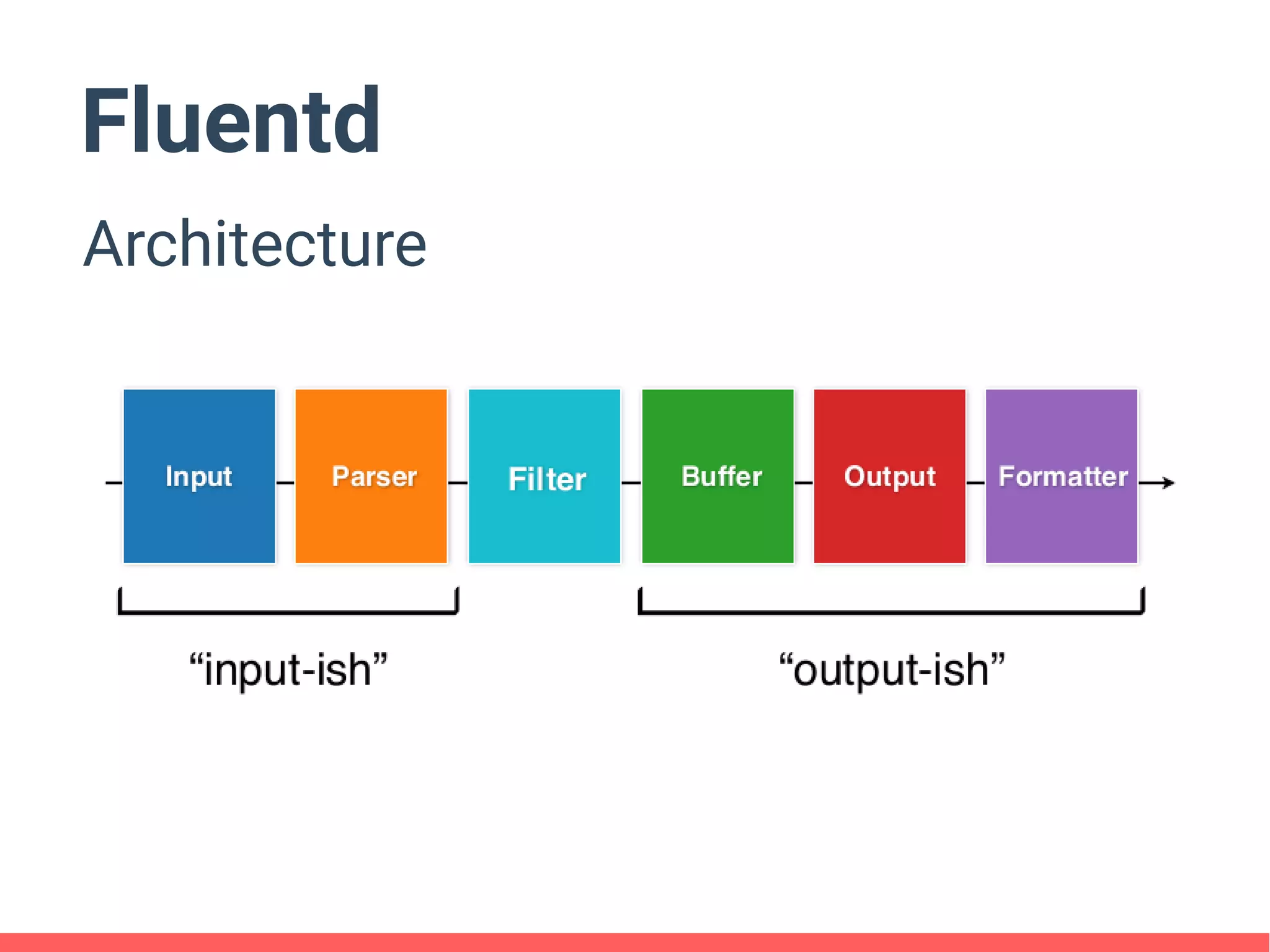 Fluentd

Architecture

Input

Parser

Filter

Buffer

Output

Formatter

“input-ish”

“output-ish”